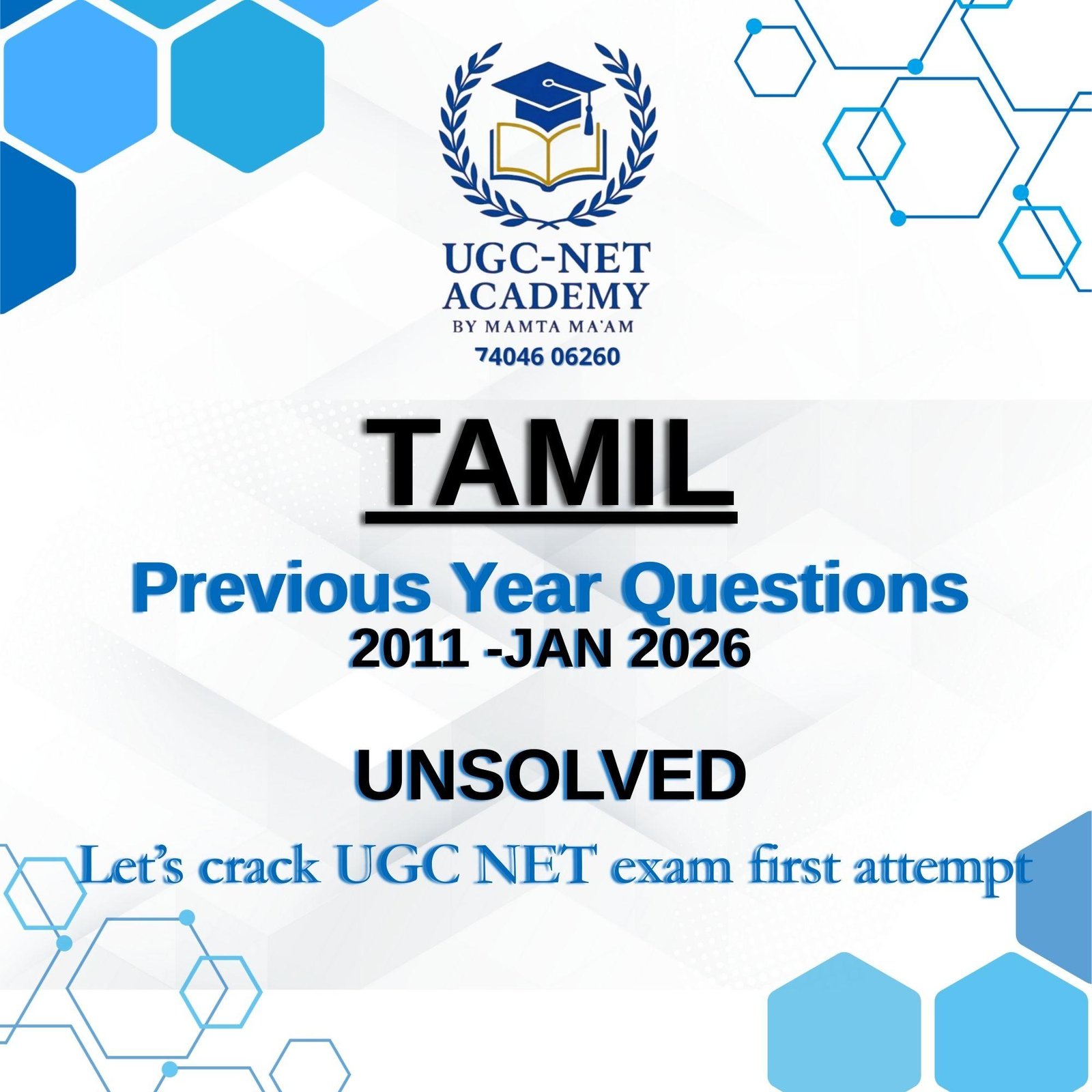 UGC-NET
ACADEMY
BY MAMTA MA'AM
74046 06260

TAMIL

Previous Year Questions
2011 -JAN 2026

UNSOLVED

Let's crack UGC NET exam first attempt